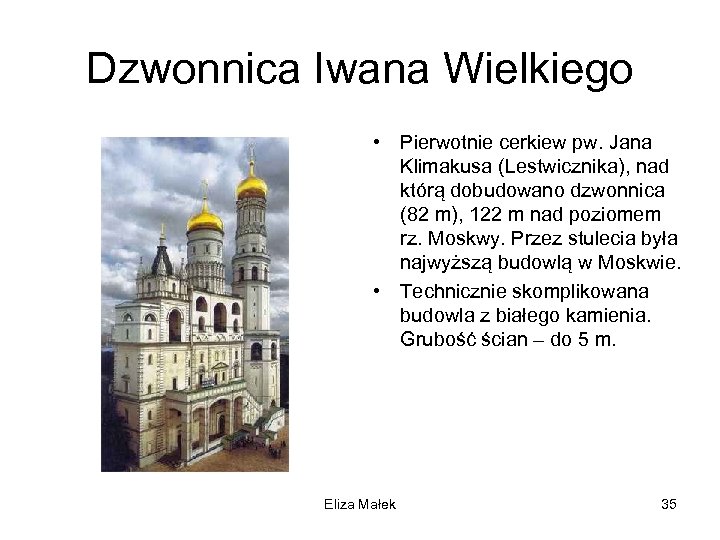 Dzwonnica Iwana Wielkiego

• Pierwotnie cerkiew pw. Jana Klimakusa (Lestwicznika), nad którą dobudowano dzwonnica (82 m), 122 m nad poziomem rz. Moskwy. Przez stulecia była najwyższą budowlą w Moskwie.
• Technicznie skomplikowana budowla z białego kamienia. Grubość ścian – do 5 m.

Eliza Małek

35